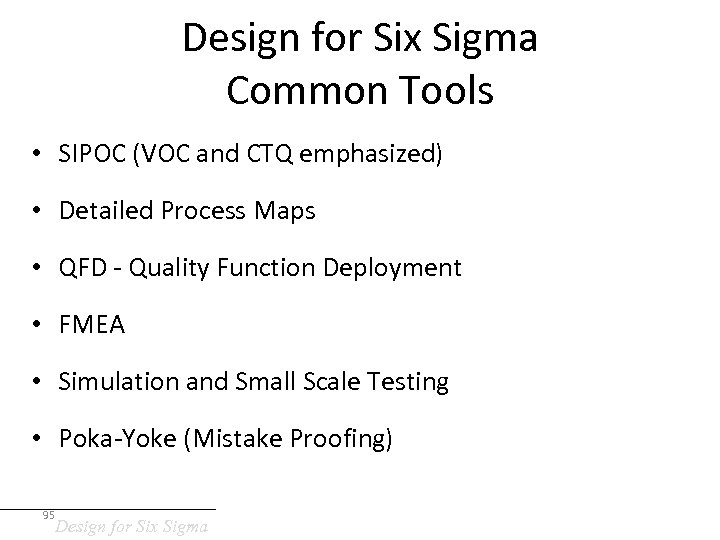 Design for Six Sigma
Common Tools

• SIPOC (VOC and CTQ emphasized)

• Detailed Process Maps

• QFD - Quality Function Deployment

• FMEA

• Simulation and Small Scale Testing

• Poka-Yoke (Mistake Proofing)

95
Design for Six Sigma